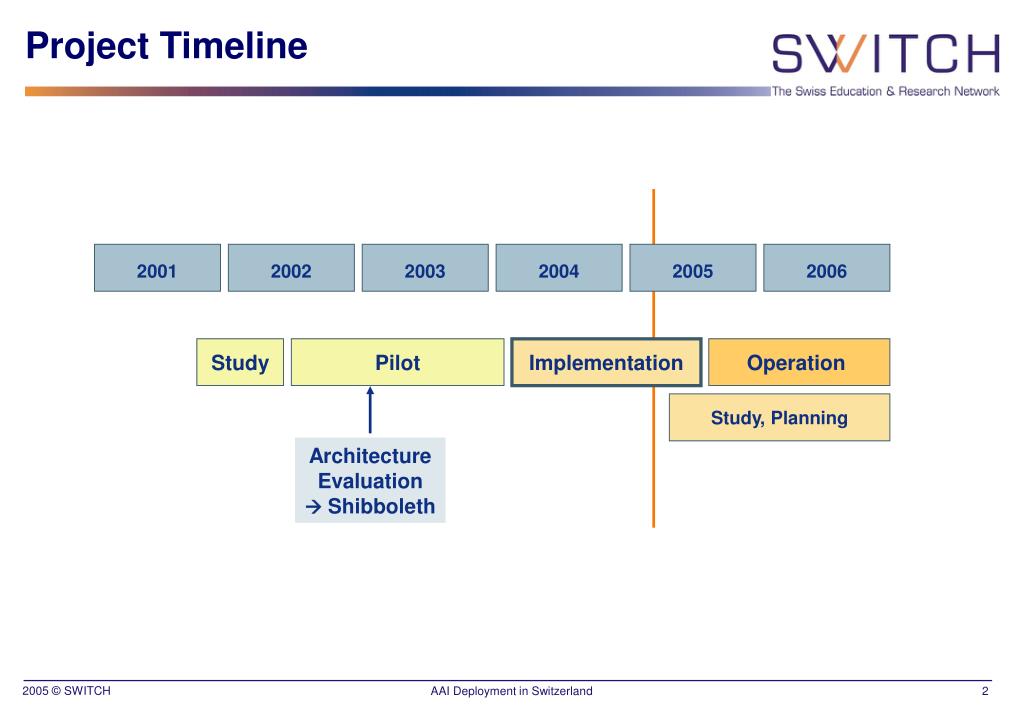 Project Timeline

SWITCH
The Swiss Education & Research Network

2001 2002 2003 2004 2005 2006

Study
Pilot
Implementation
Operation

Study, Planning

Architecture Evaluation
→ Shibboleth

2005 © SWITCH
AAI Deployment in Switzerland
2